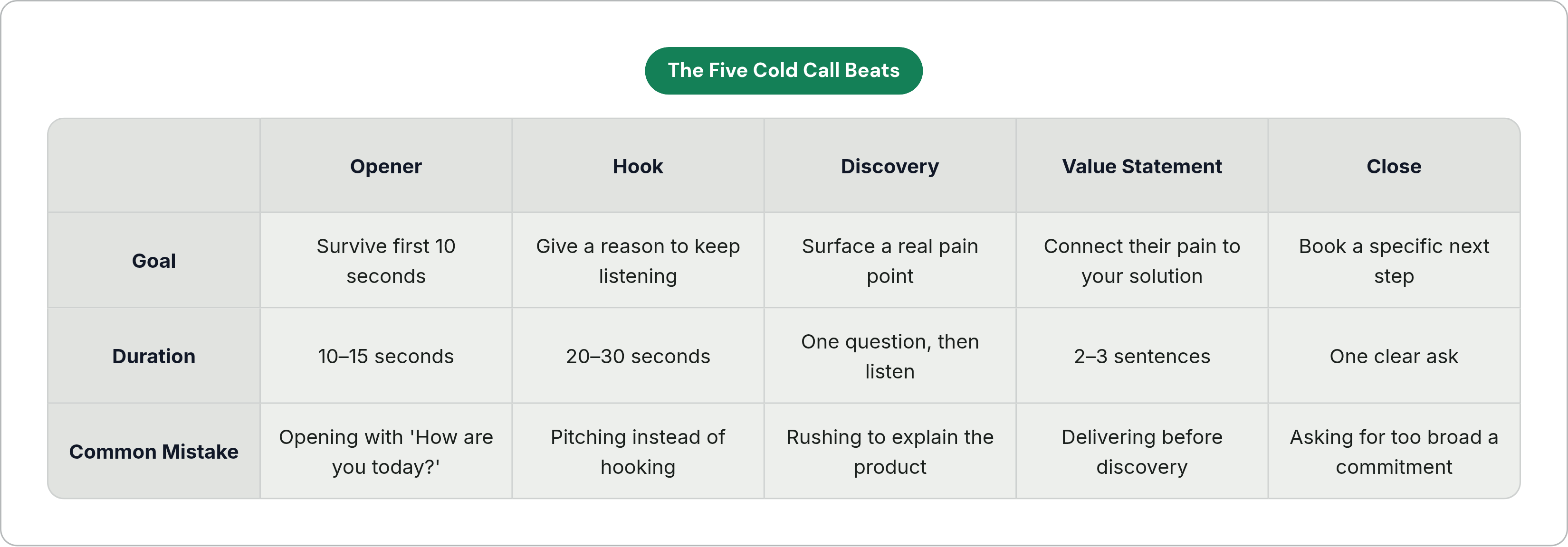 The Five Cold Call Beats

| | Opener | Hook | Discovery | Value Statement | Close |
|---|---|---|---|---|---|
| Goal | Survive first 10 seconds | Give a reason to keep listening | Surface a real pain point | Connect their pain to your solution | Book a specific next step |
| Duration | 10–15 seconds | 20–30 seconds | One question, then listen | 2–3 sentences | One clear ask |
| Common Mistake | Opening with 'How are you today?' | Pitching instead of hooking | Rushing to explain the product | Delivering before discovery | Asking for too broad a commitment |